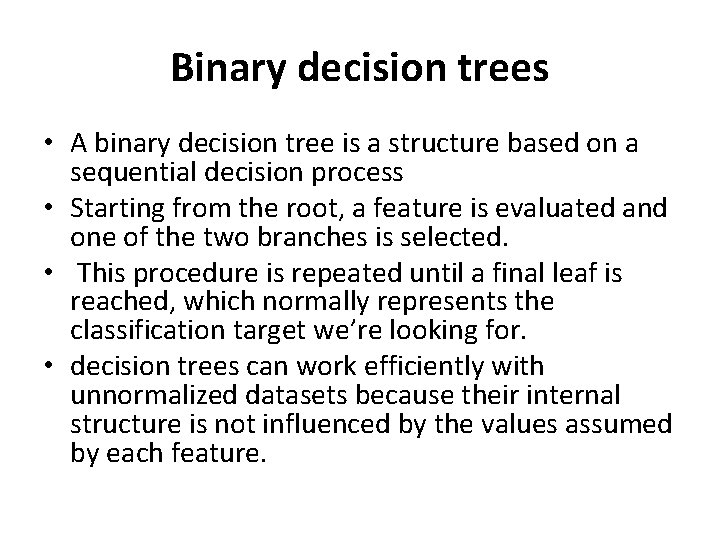 Binary decision trees

• A binary decision tree is a structure based on a sequential decision process
• Starting from the root, a feature is evaluated and one of the two branches is selected.
• This procedure is repeated until a final leaf is reached, which normally represents the classification target we're looking for.
• decision trees can work efficiently with unnormalized datasets because their internal structure is not influenced by the values assumed by each feature.